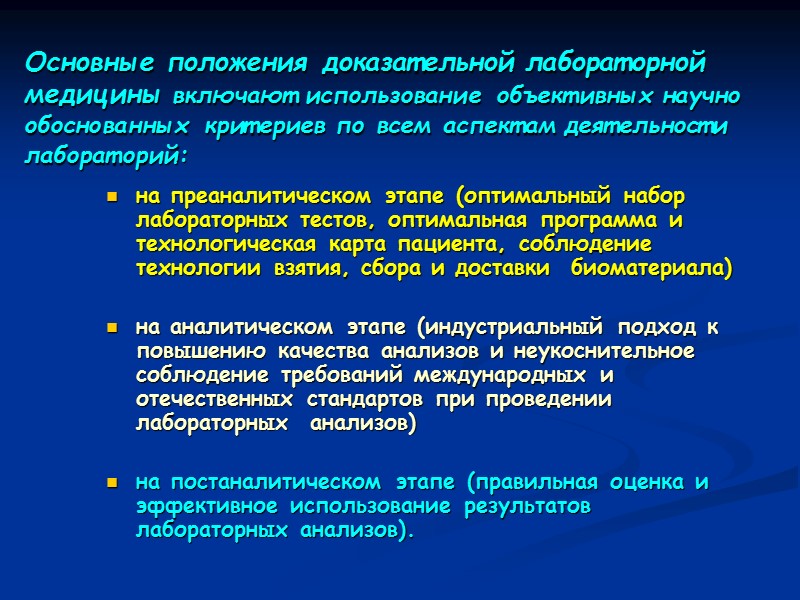 Основные положения доказательной лабораторной медицины включают использование объективных научно обоснованных критериев по всем аспектам деятельности лабораторий:

- на преаналитическом этапе (оптимальный набор лабораторных тестов, оптимальная программа и технологическая карта пациента, соблюдение технологии взятия, сбора и доставки биоматериала)

- на аналитическом этапе (индустриальный подход к повышению качества анализов и неукоснительное соблюдение требований международных и отечественных стандартов при проведении лабораторных анализов)

- на постаналитическом этапе (правильная оценка и эффективное использование результатов лабораторных анализов).